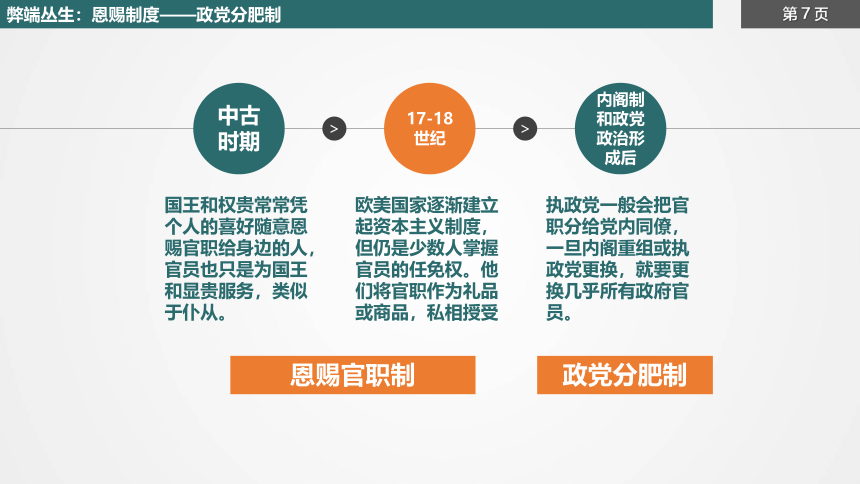 弊端丛生：恩赐制度——政党分肥制

第 7 页

中古时期

>

17-18世纪

>

内阁制和政党政治形成后

国王和权贵常常凭个人的喜好随意恩赐官职给身边的人，官员也只是为国王和显贵服务，类似于仆从。

欧美国家逐渐建立起资本主义制度，但仍是少数人掌握官员的任免权。他们将官职作为礼品或商品，私相授受

执政党一般会把官职分给党内同僚，一旦内阁重组或执政党更换，就要更换几乎所有政府官员。

恩赐官职制

政党分肥制